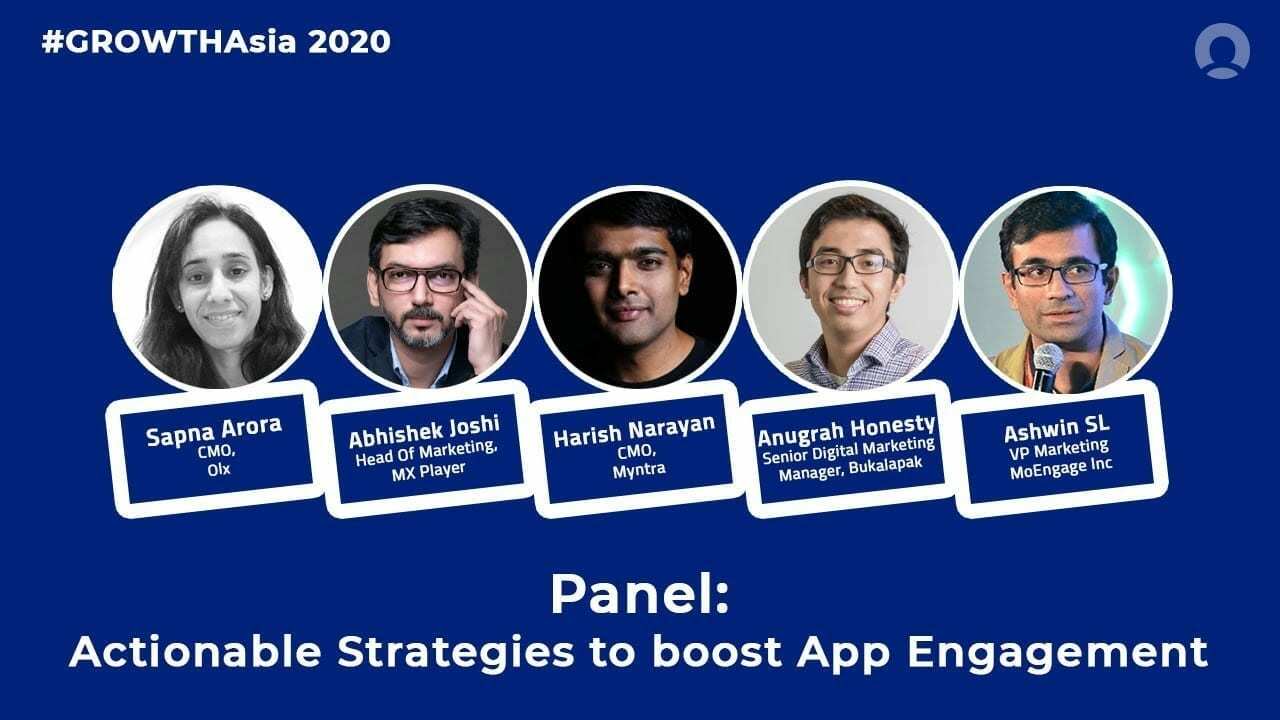 #GROWTHAsia 2020

Sapna Arora
CMO,
Olx

Abhishek Joshi
Head Of Marketing,
MX Player

Harish Narayan
CMO,
Myntra

Anugrah Honesty
Senior Digital Marketing Manager, Bukalapak

Ashwin SL
VP Marketing
MoEngage Inc

Panel:
Actionable Strategies to boost App Engagement